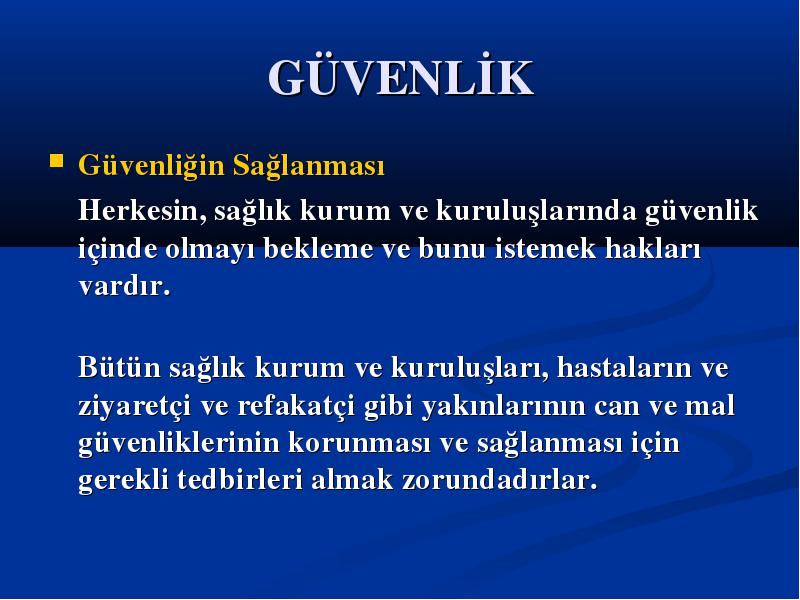 GÜVENLİK

Güvenliğin Sağlanması

Herkesin, sağlık kurum ve kuruluşlarında güvenlik içinde olmayı bekleme ve bunu istemek hakları vardır.

Bütün sağlık kurum ve kuruluşları, hastaların ve ziyaretçi ve refakatçi gibi yakınlarının can ve mal güvenliklerinin korunması ve sağlanması için gerekli tedbirleri almak zorundadırlar.